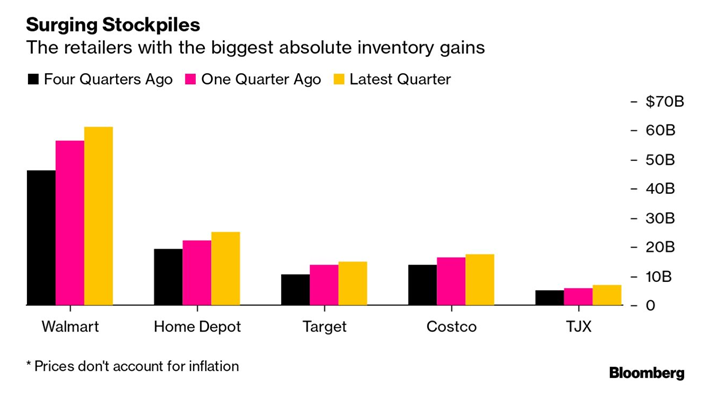 Surging Stockpiles
The retailers with the biggest absolute inventory gains

Four Quarters Ago One Quarter Ago Latest Quarter

$70B
60B
50B
40B
30B
20B
10B
0

Walmart Home Depot Target Costco TJX

* Prices don't account for inflation

Bloomberg